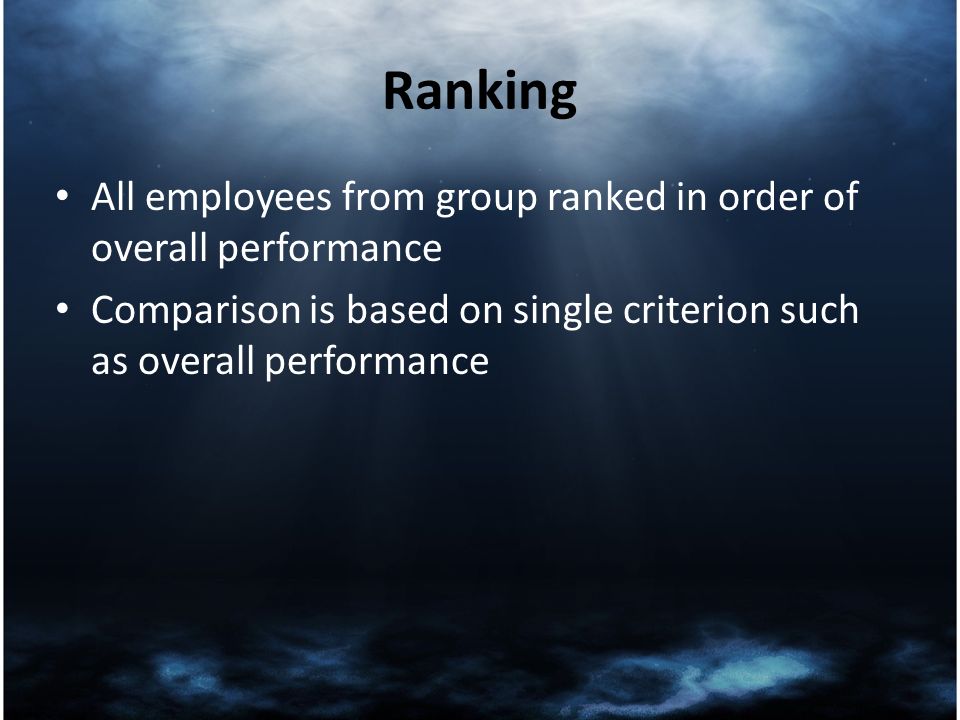 Ranking

• All employees from group ranked in order of overall performance
• Comparison is based on single criterion such as overall performance